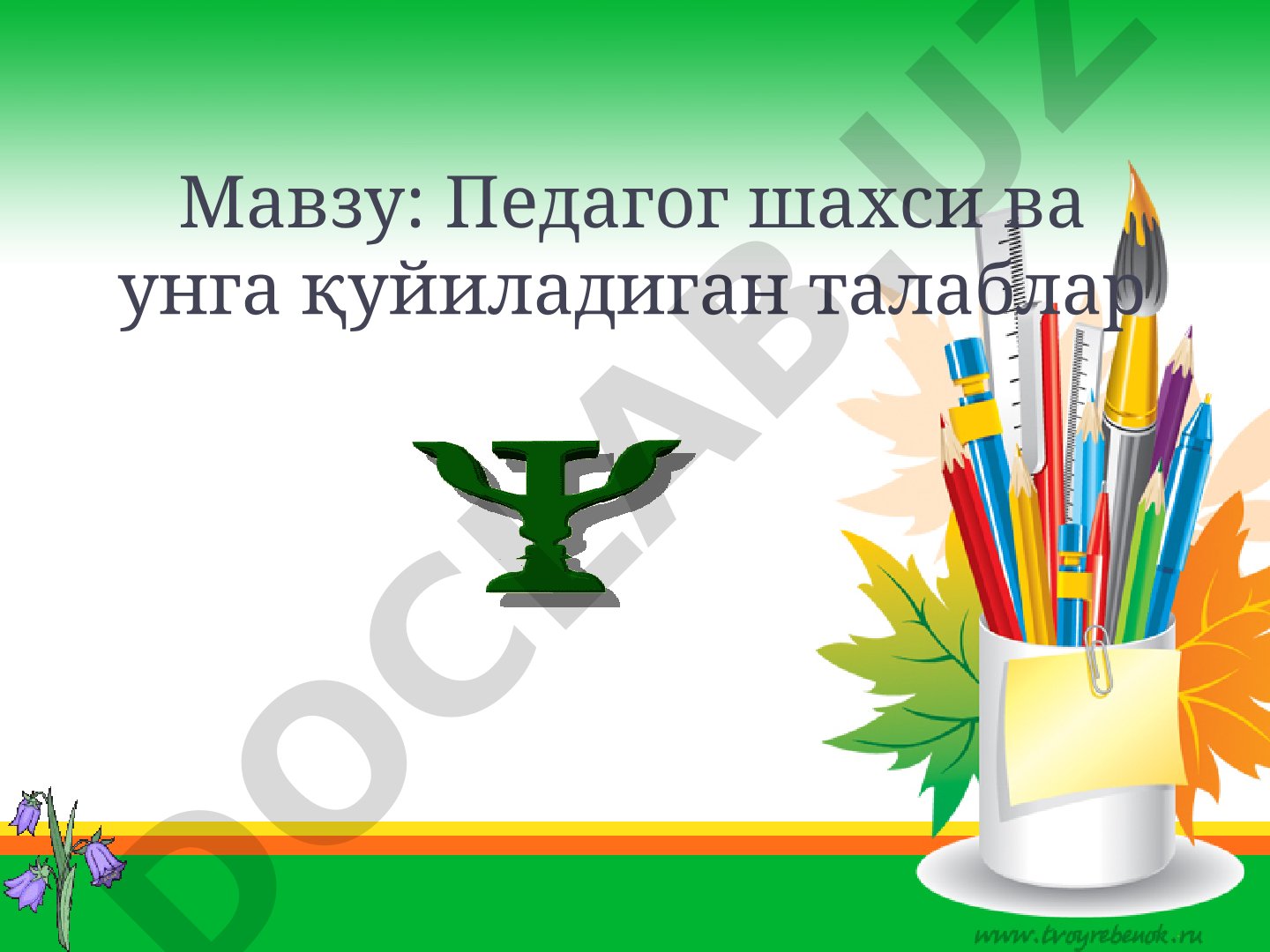 Мавзу: Педагог шахси ва унга қуйиладиган талаблар

Ψ

DOCLAB.UZ

www.tvoyrebenok.ru